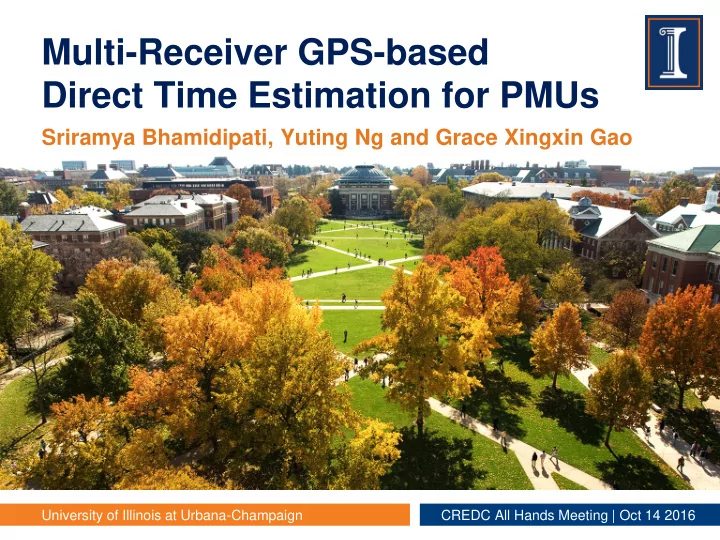 Multi-Receiver GPS-based Direct Time Estimation for PMUs

Sriramya Bhamidipati, Yuting Ng and Grace Xingxin Gao

University of Illinois at Urbana-Champaign

CREDC All Hands Meeting | Oct 14 2016